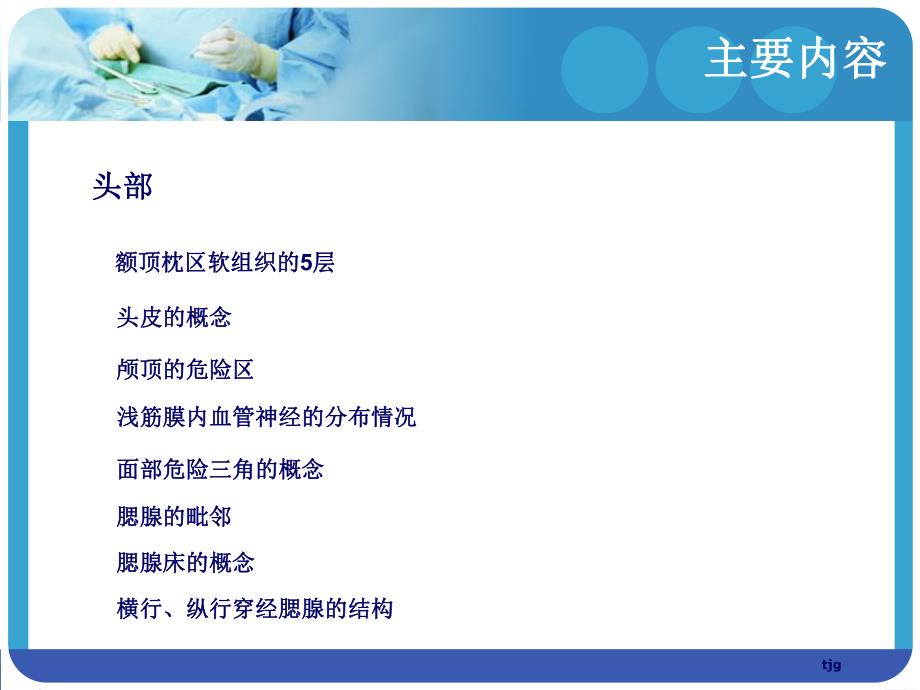 主要内容

头部

额顶枕区软组织的5层

头皮的概念

颅顶的危险区

浅筋膜内血管神经的分布情况

面部危险三角的概念

腮腺的毗邻

腮腺床的概念

横行、纵行穿经腮腺的结构

tjg